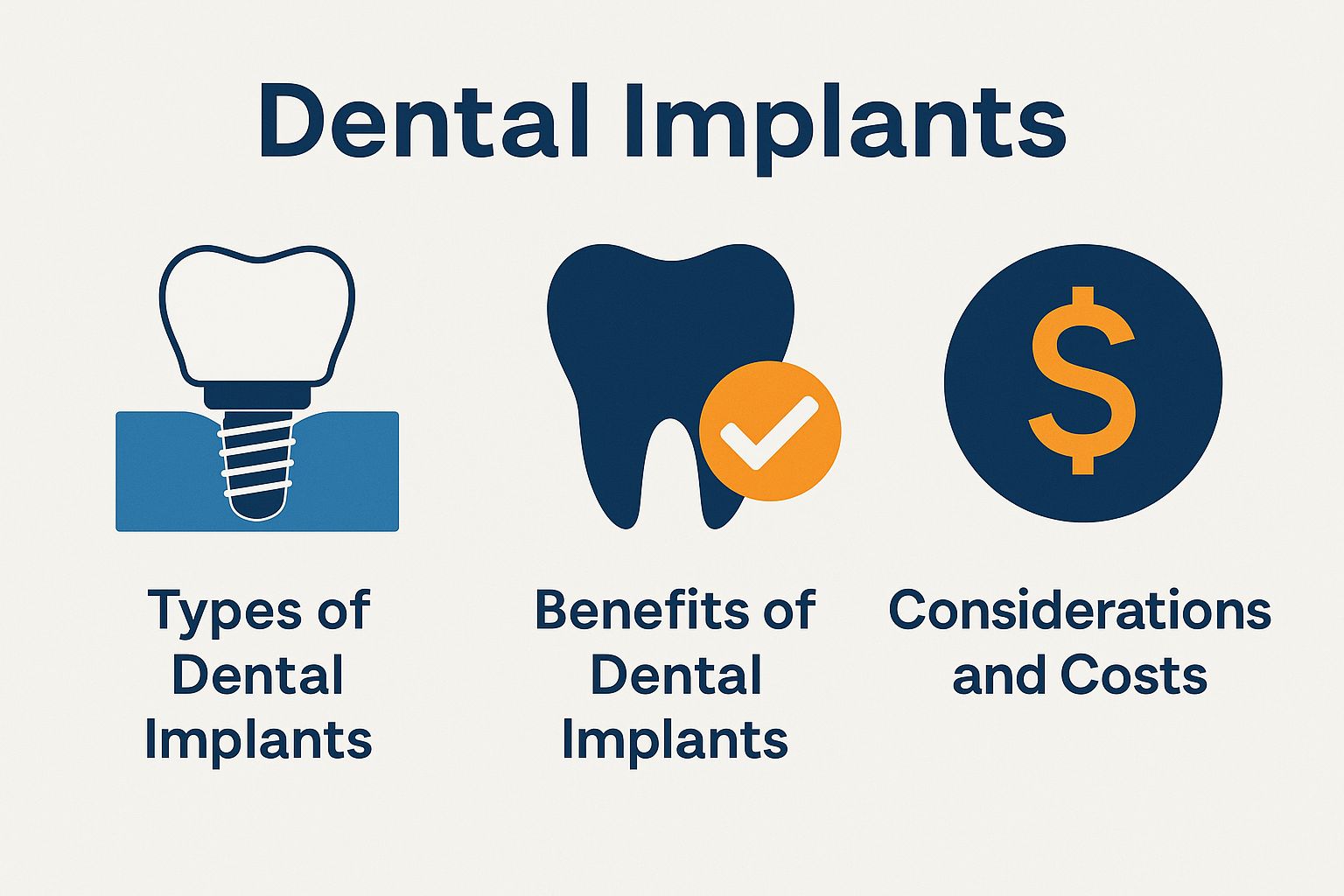 Dental Implants

Types of Dental Implants

Benefits of Dental Implants

$

Considerations and Costs